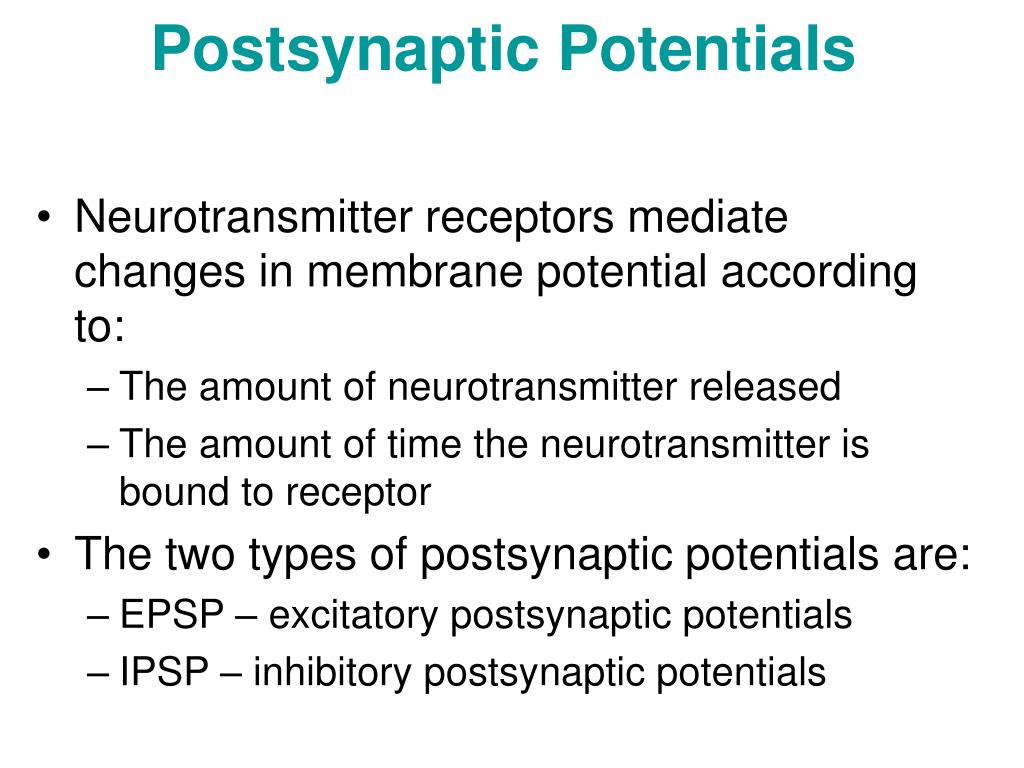 Postsynaptic Potentials

• Neurotransmitter receptors mediate changes in membrane potential according to:
– The amount of neurotransmitter released
– The amount of time the neurotransmitter is bound to receptor
• The two types of postsynaptic potentials are:
– EPSP – excitatory postsynaptic potentials
– IPSP – inhibitory postsynaptic potentials